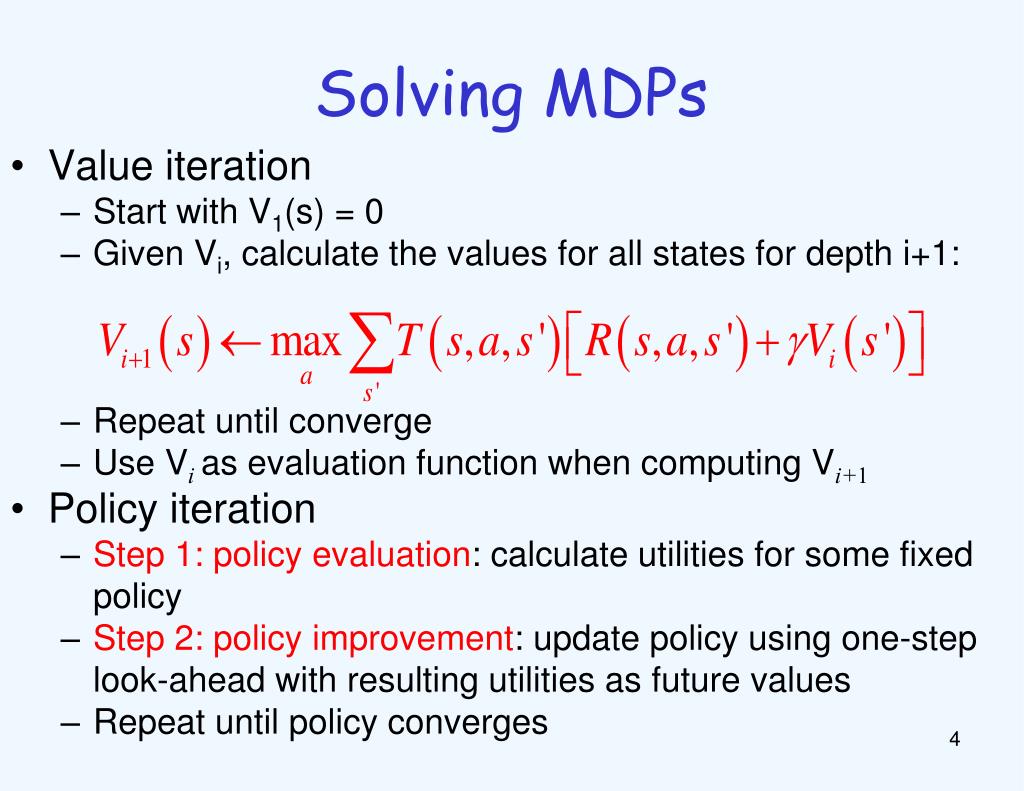 Solving MDPs

• Value iteration
– Start with $V_1(s) = 0$
– Given $V_i$, calculate the values for all states for depth i+1:

$V_{i+1}(s) \leftarrow \max_a \sum_{s'} T(s,a,s')\left[R(s,a,s') + \gamma V_i(s')\right]$

– Repeat until converge
– Use $V_i$ as evaluation function when computing $V_{i+1}$

• Policy iteration
– Step 1: policy evaluation: calculate utilities for some fixed policy
– Step 2: policy improvement: update policy using one-step look-ahead with resulting utilities as future values
– Repeat until policy converges

4